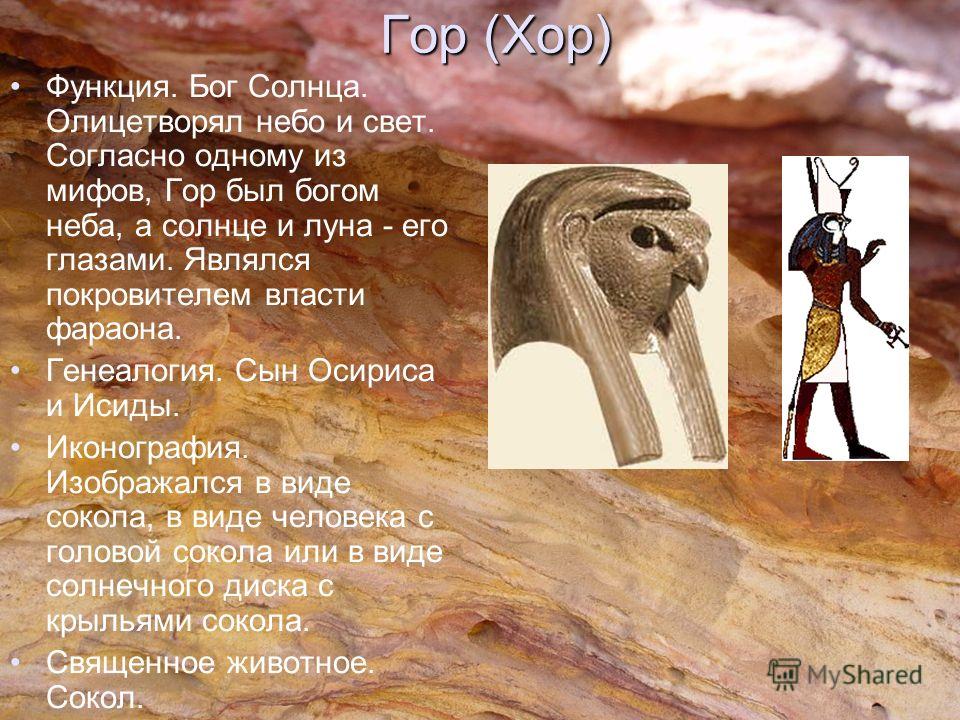 Гор (Хор)

• Функция. Бог Солнца. Олицетворял небо и свет. Согласно одному из мифов, Гор был богом неба, а солнце и луна - его глазами. Являлся покровителем власти фараона.

• Генеалогия. Сын Осириса и Исиды.

• Иконография. Изображался в виде сокола, в виде человека с головой сокола или в виде солнечного диска с крыльями сокола.

• Священное животное. Сокол.

MyShared